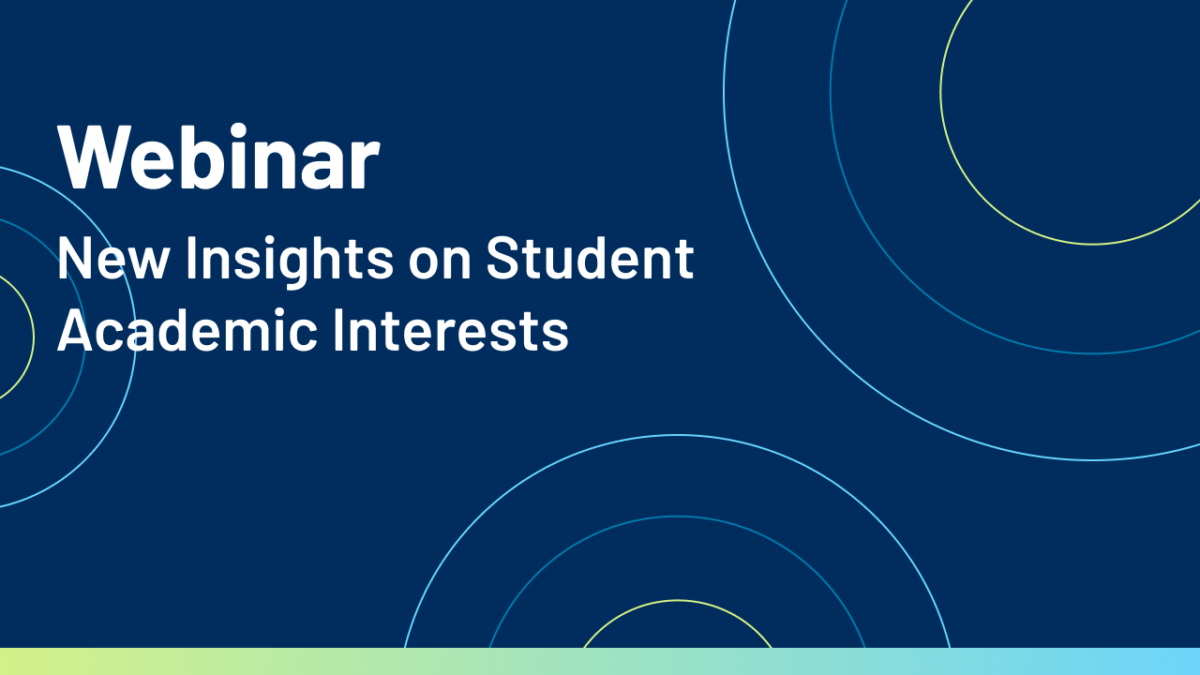 Webinar

New Insights on Student Academic Interests